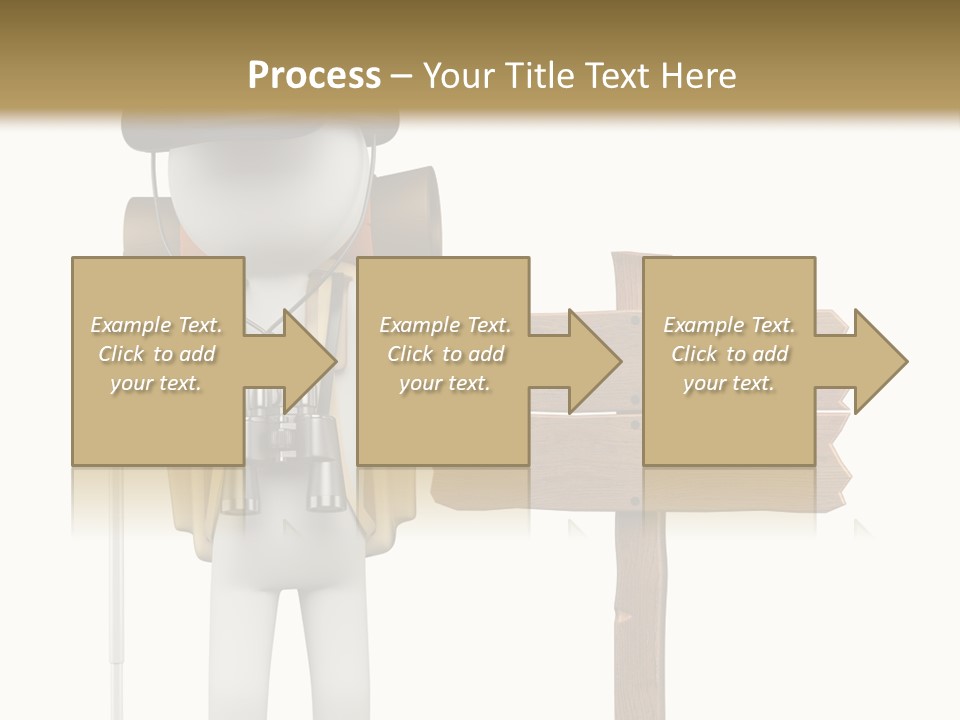 Process – Your Title Text Here

Example Text. Click to add your text.

Example Text. Click to add your text.

Example Text. Click to add your text.